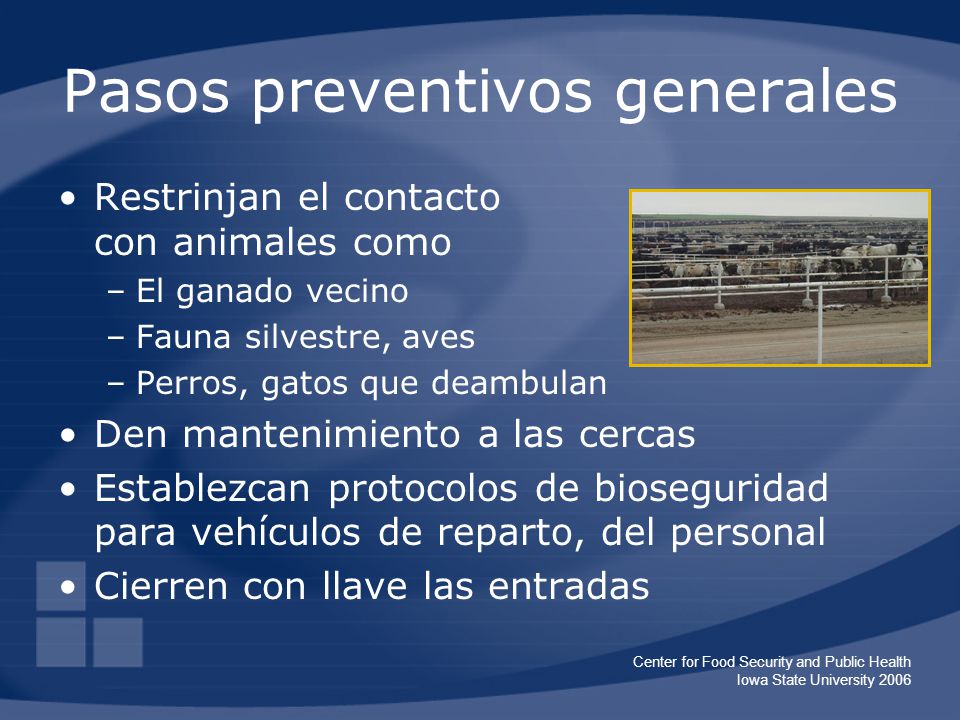 Pasos preventivos generales

• Restrinjan el contacto con animales como
– El ganado vecino
– Fauna silvestre, aves
– Perros, gatos que deambulan
• Den mantenimiento a las cercas
• Establezcan protocolos de bioseguridad para vehículos de reparto, del personal
• Cierren con llave las entradas

Center for Food Security and Public Health
Iowa State University 2006